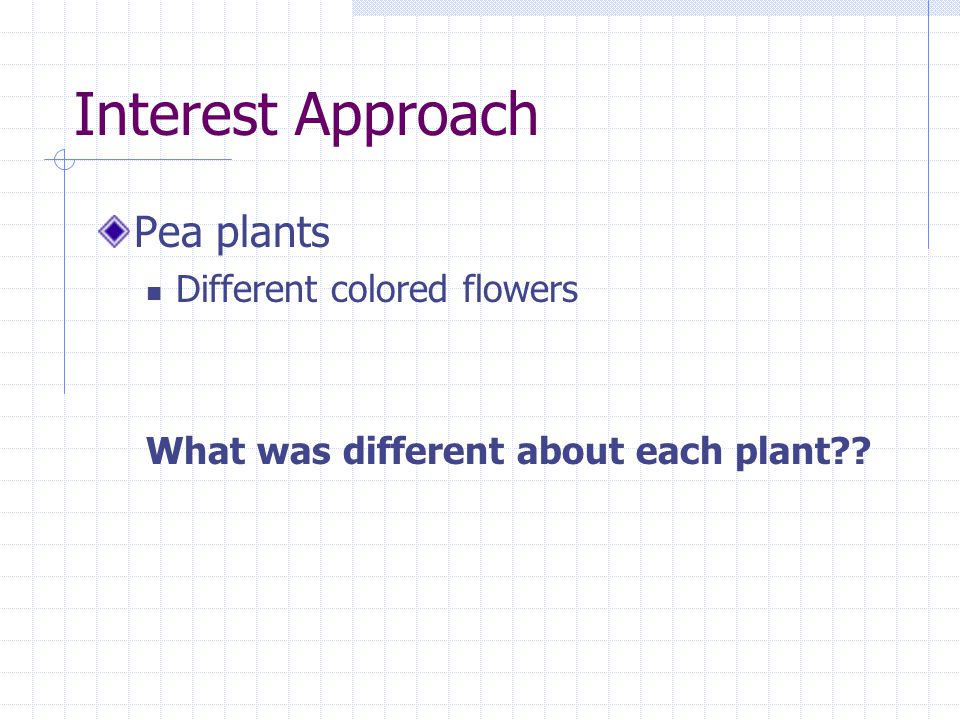 Interest Approach

Pea plants

Different colored flowers

What was different about each plant??